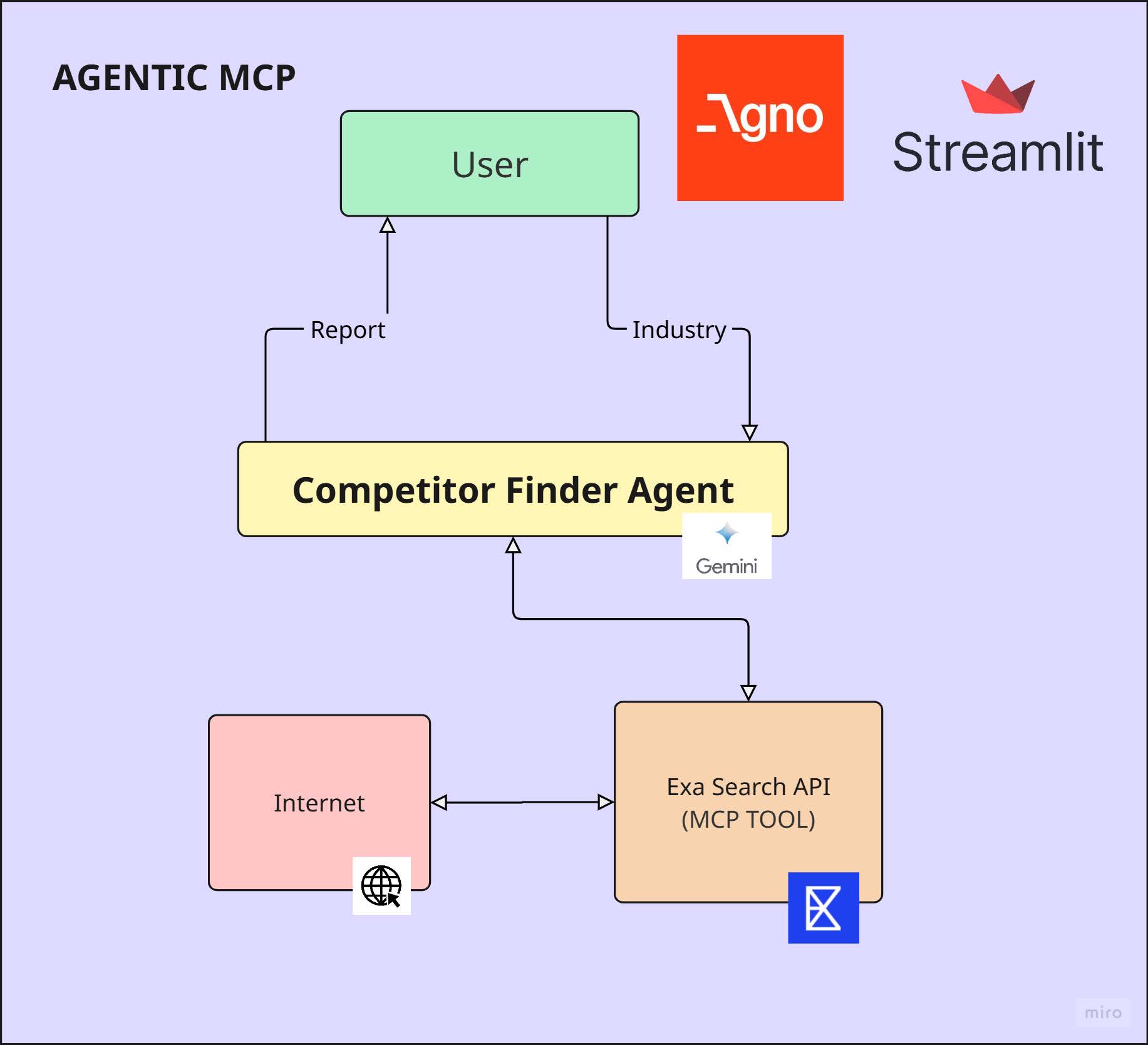 AGENTIC MCP

Agno

Streamlit

User

Report

Industry

Competitor Finder Agent

Gemini

Internet

Exa Search API
(MCP TOOL)

miro